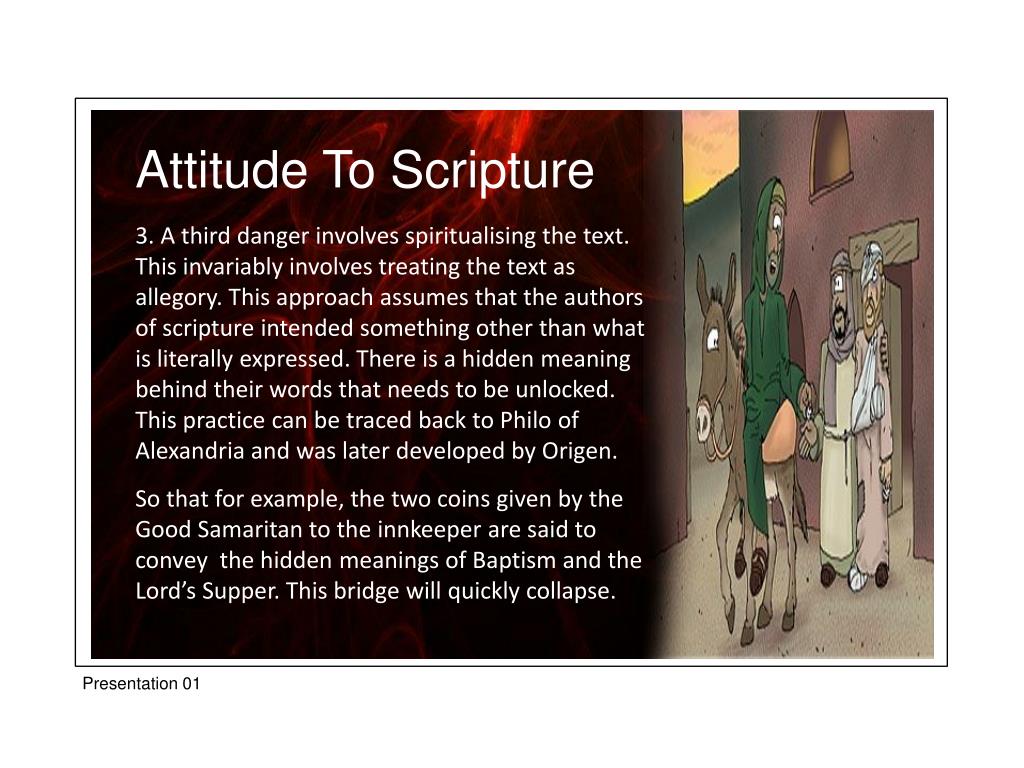 Attitude To Scripture

3. A third danger involves spiritualising the text. This invariably involves treating the text as allegory. This approach assumes that the authors of scripture intended something other than what is literally expressed. There is a hidden meaning behind their words that needs to be unlocked. This practice can be traced back to Philo of Alexandria and was later developed by Origen.

So that for example, the two coins given by the Good Samaritan to the innkeeper are said to convey the hidden meanings of Baptism and the Lord's Supper. This bridge will quickly collapse.

Presentation 01